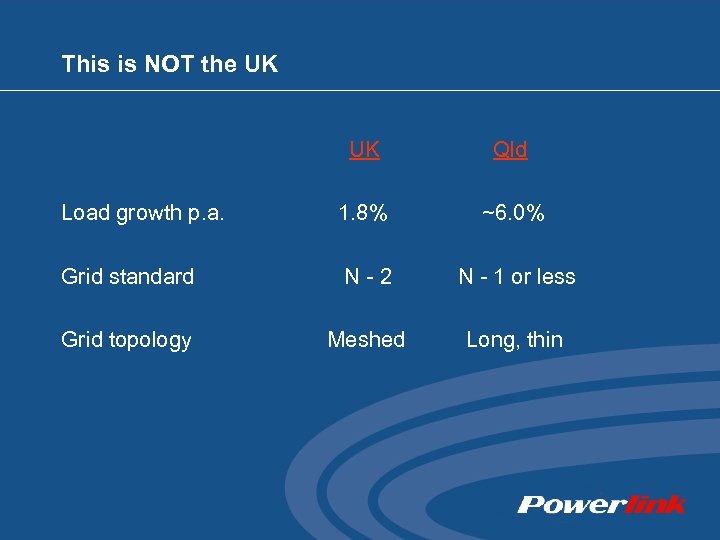 This is NOT the UK

| | UK | Qld |
|---|---|---|
| Load growth p.a. | 1.8% | ~6.0% |
| Grid standard | N - 2 | N - 1 or less |
| Grid topology | Meshed | Long, thin |

Powerlink